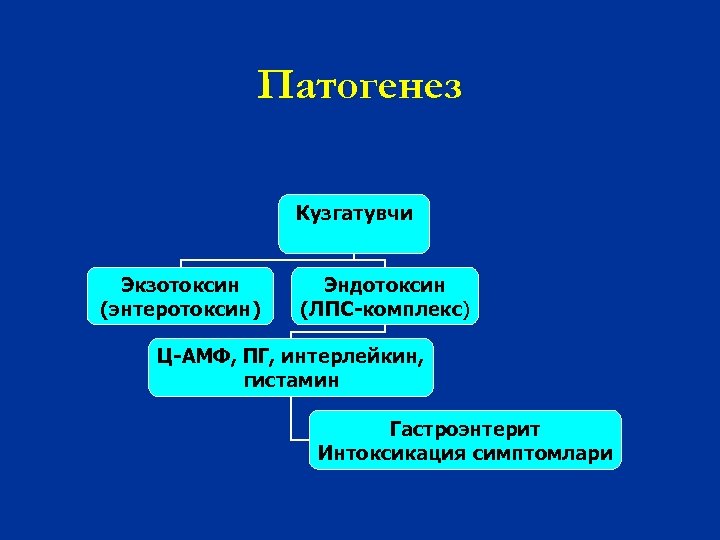 Патогенез

Кузгатувчи

Экзотоксин (энтеротоксин)

Эндотоксин (ЛПС-комплекс)

Ц-АМФ, ПГ, интерлейкин, гистамин

Гастроэнтерит Интоксикация симптомлари